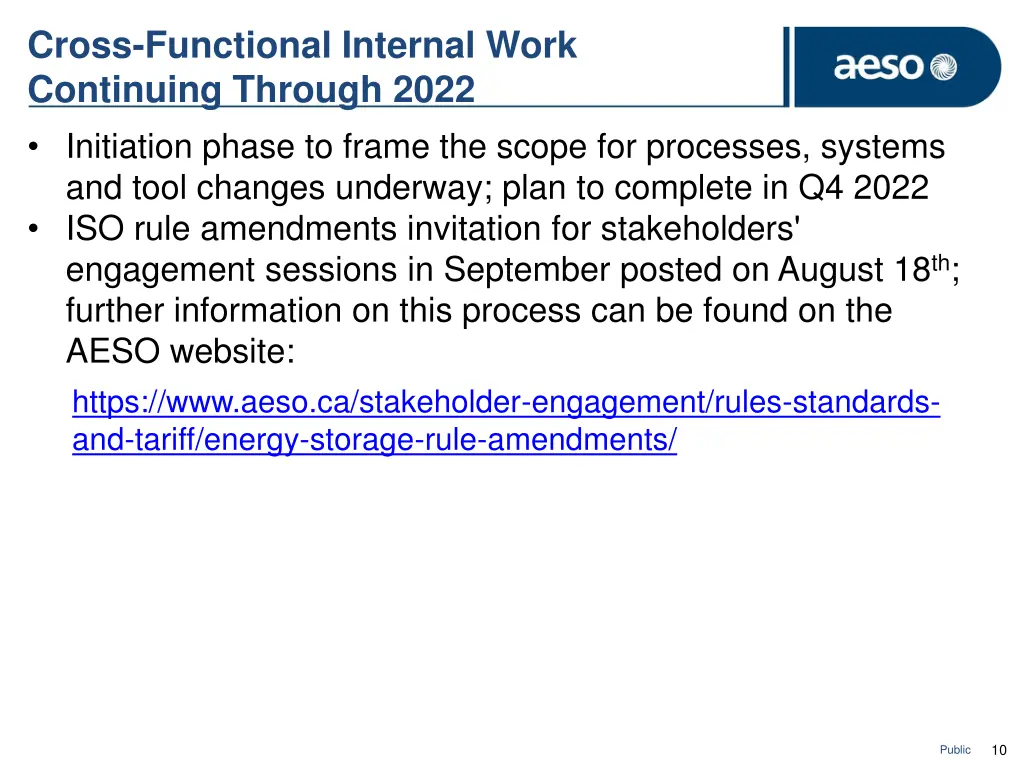 Cross-Functional Internal Work Continuing Through 2022

aeso

• Initiation phase to frame the scope for processes, systems and tool changes underway; plan to complete in Q4 2022
• ISO rule amendments invitation for stakeholders' engagement sessions in September posted on August 18$^{th}$; further information on this process can be found on the AESO website:

https://www.aeso.ca/stakeholder-engagement/rules-standards-and-tariff/energy-storage-rule-amendments/

Public 10